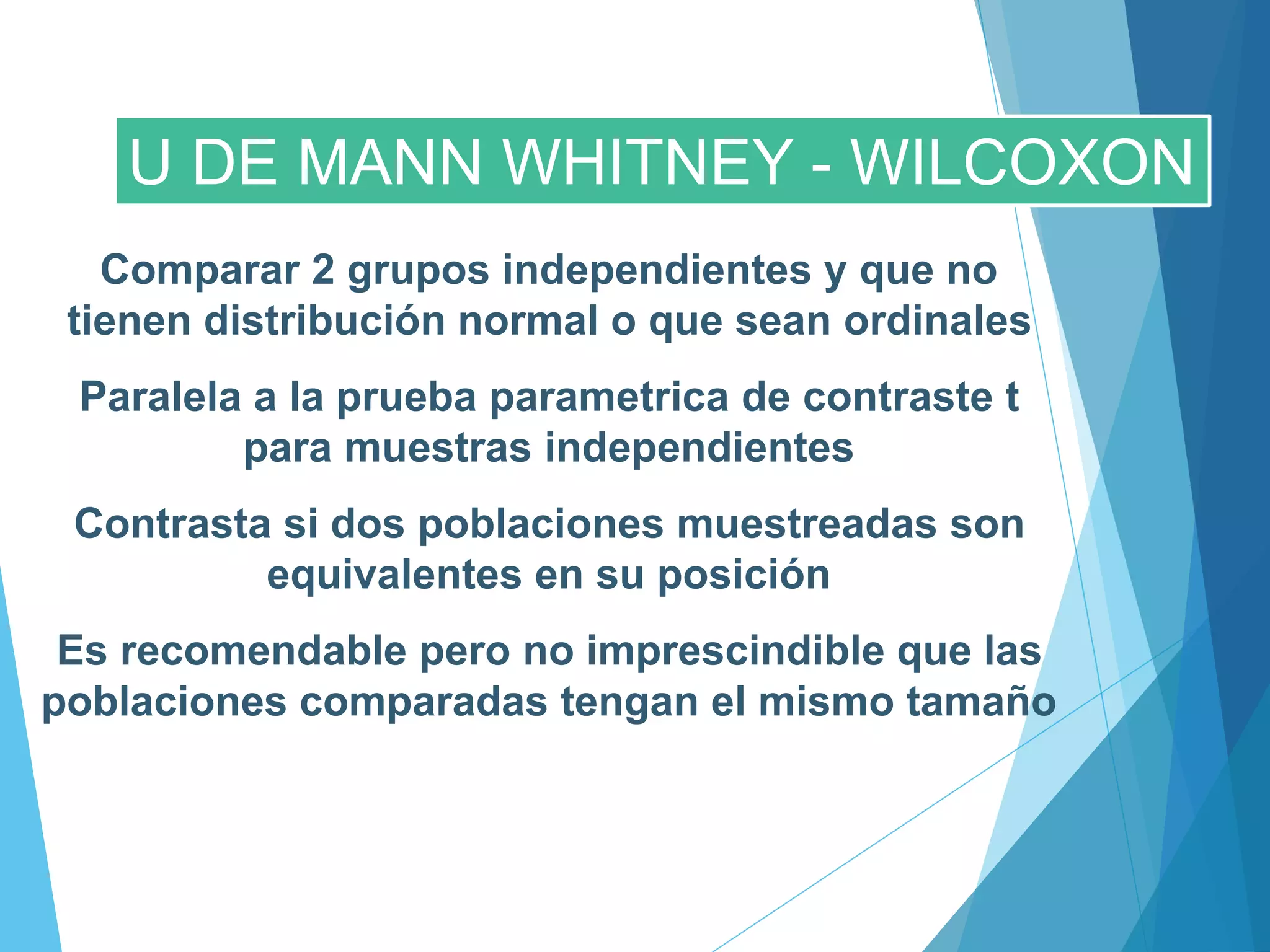 U DE MANN WHITNEY - WILCOXON

Comparar 2 grupos independientes y que no tienen distribución normal o que sean ordinales

Paralela a la prueba parametrica de contraste t para muestras independientes

Contrasta si dos poblaciones muestreadas son equivalentes en su posición

Es recomendable pero no imprescindible que las poblaciones comparadas tengan el mismo tamaño